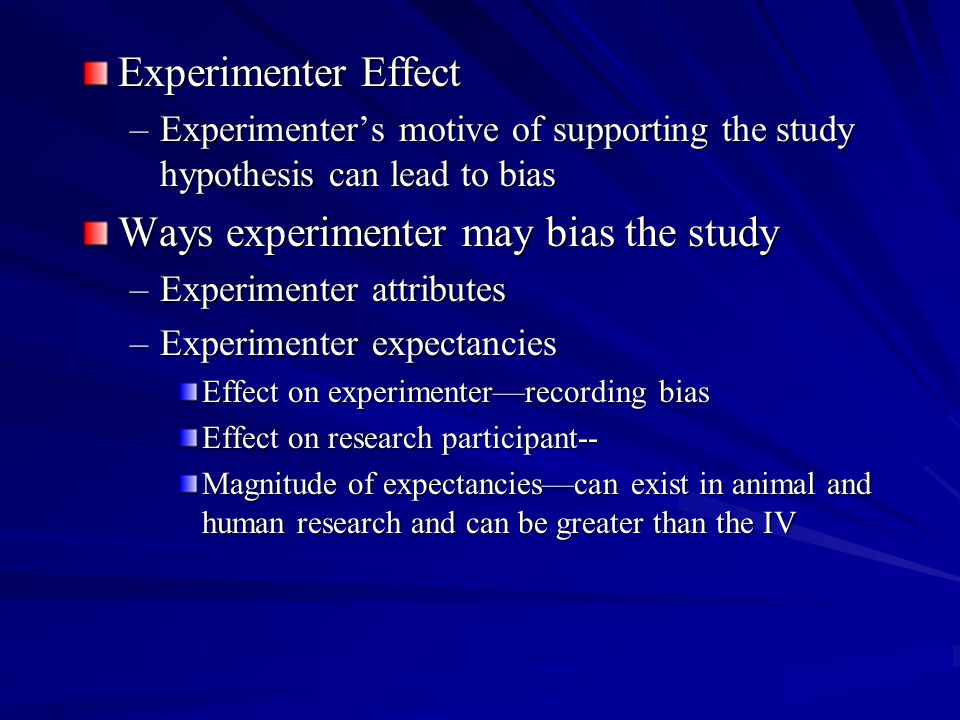 Experimenter Effect

– Experimenter’s motive of supporting the study hypothesis can lead to bias

Ways experimenter may bias the study

– Experimenter attributes

– Experimenter expectancies

Effect on experimenter—recording bias

Effect on research participant--

Magnitude of expectancies—can exist in animal and human research and can be greater than the IV